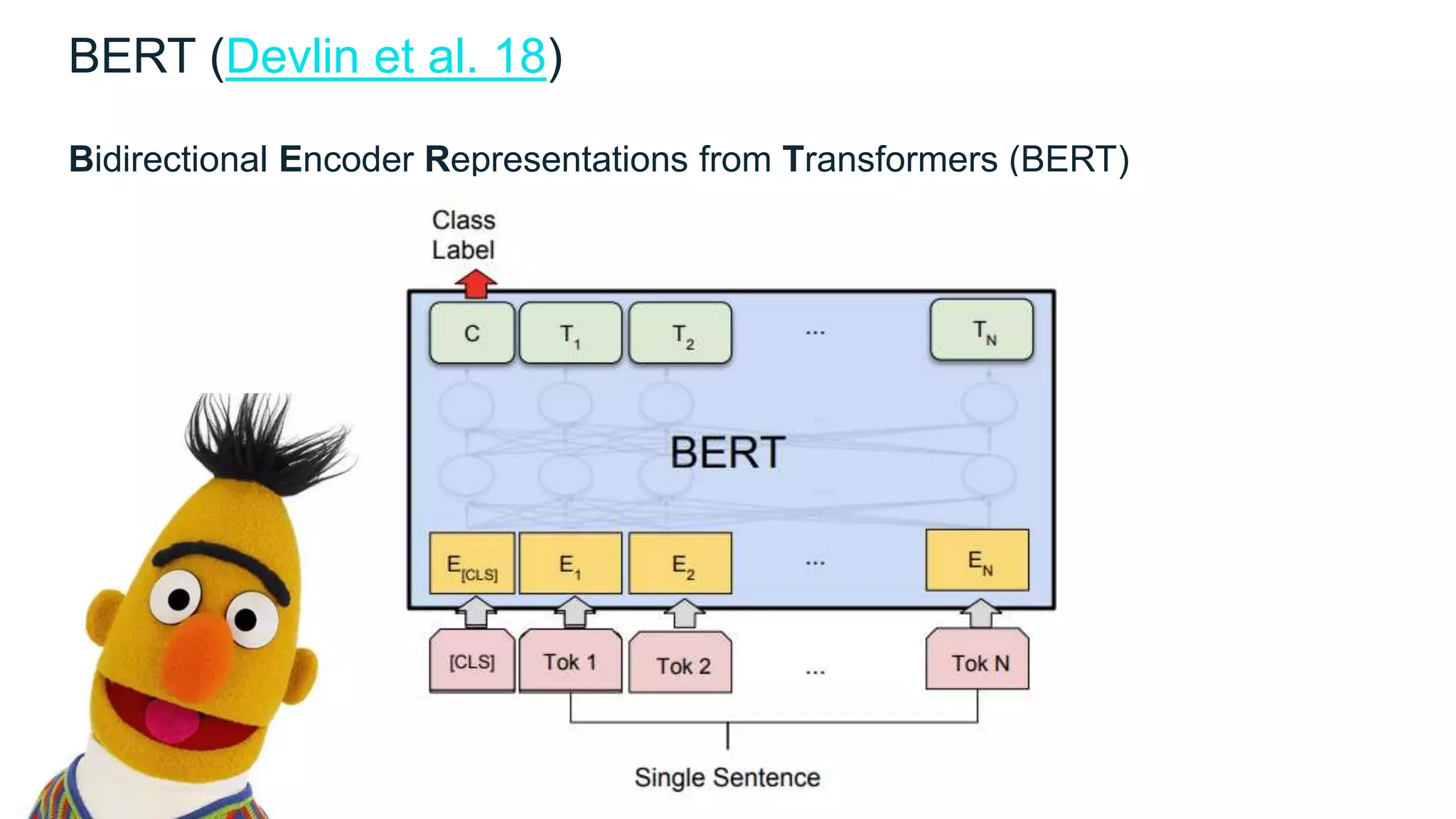 BERT (Devlin et al. 18)

Bidirectional Encoder Representations from Transformers (BERT)

Class Label

C
$T_1$
$T_2$
...
$T_N$

BERT

$E_{[CLS]}$
$E_1$
$E_2$
...
$E_N$

[CLS]
Tok 1
Tok 2
...
Tok N

Single Sentence